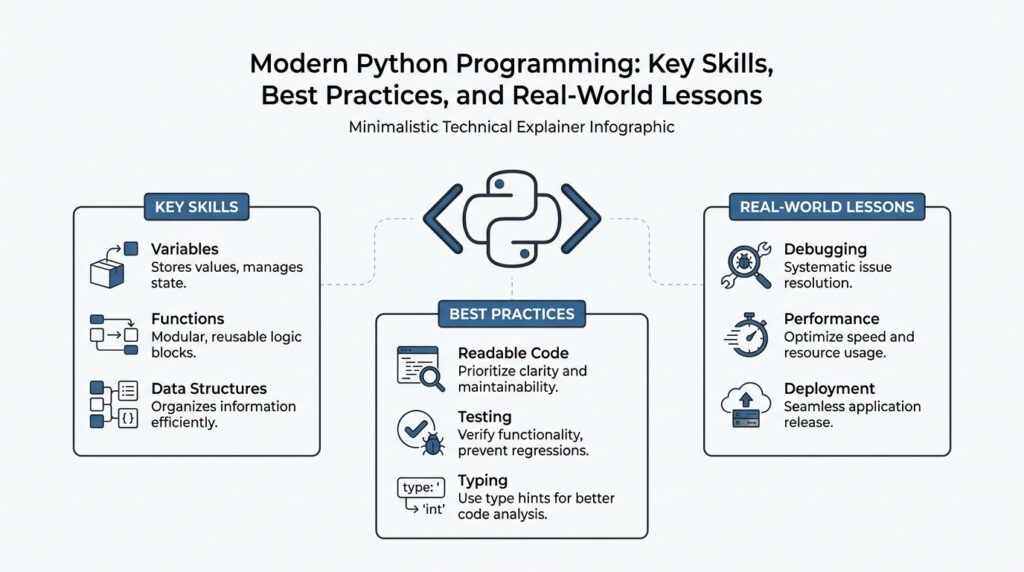 Modern Python Programming: Key Skills, Best Practices, and Real-World Lessons

Minimalistic Technical Explainer Infographic

KEY SKILLS

Variables
Stores values, manages state.

Functions
Modular, reusable logic blocks.

Data Structures
Organizes information efficiently.

{}

BEST PRACTICES

Readable Code
Prioritize clarity and maintainability.

Testing
Verify functionality, prevent regressions.

type: '
'int'

Typing
Use type hints for better code analysis.

REAL-WORLD LESSONS

Debugging
Systematic issue resolution.

Performance
Optimize speed and resource usage.

Deployment
Seamless application release.